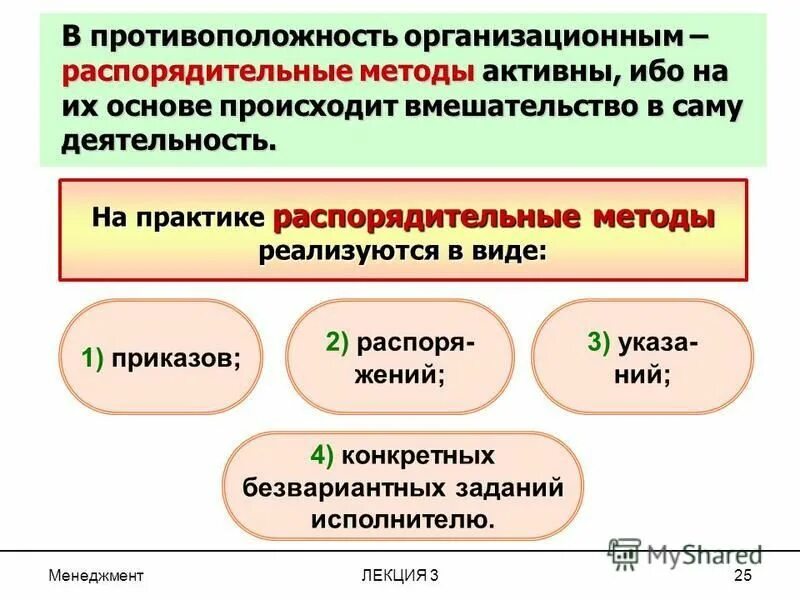 В противоположность организационным – распорядительные методы активны, ибо на их основе происходит вмешательство в саму деятельность.

На практике распорядительные методы реализуются в виде:

1) приказов;

2) распоряжений;

3) указаний;

4) конкретных безвариантных заданий исполнителю.

MyShared

Менеджмент

ЛЕКЦИЯ 3

25